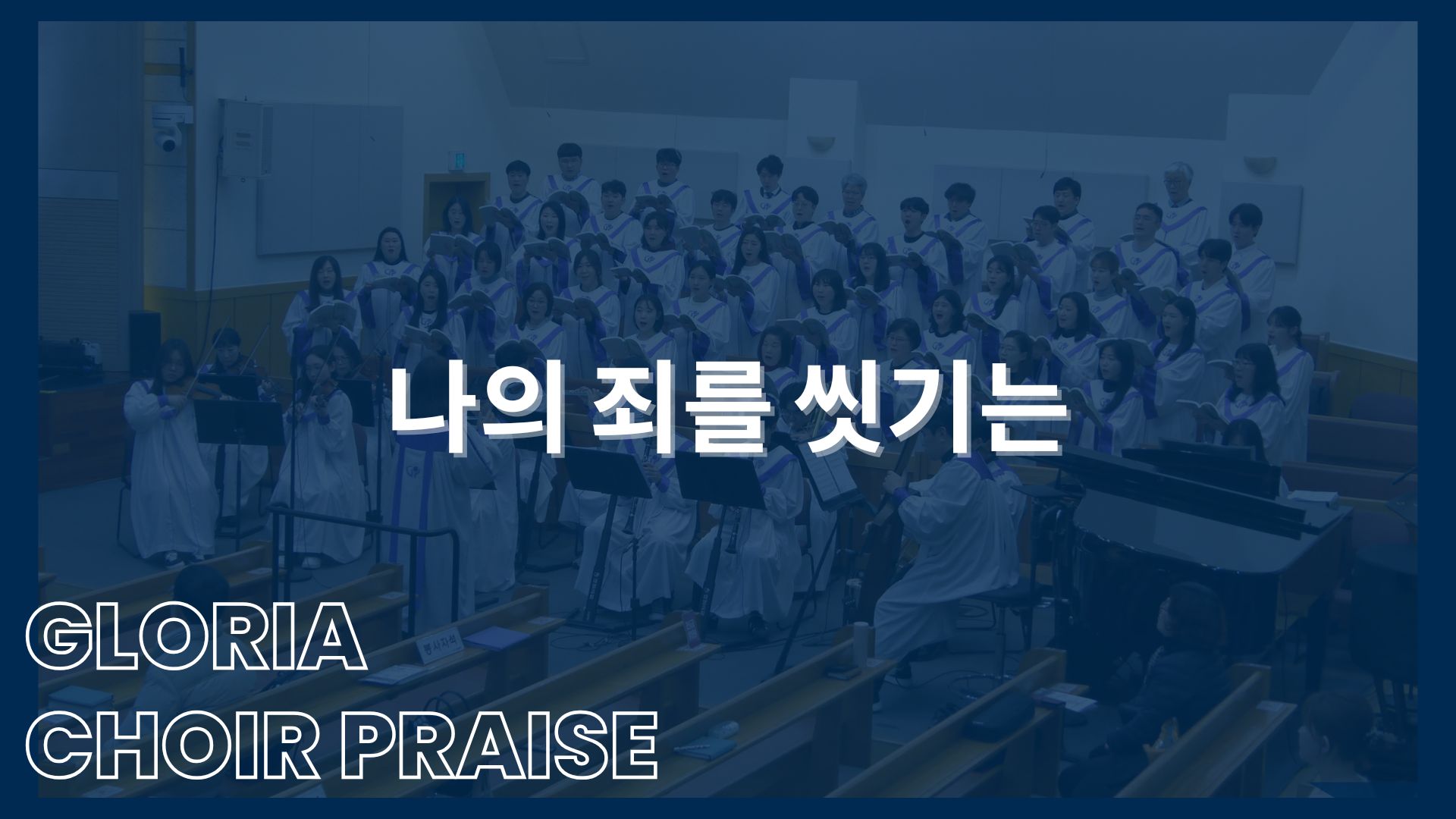 나의 죄를 씻기는

봉사자석

GLORIA
CHOIR PRAISE